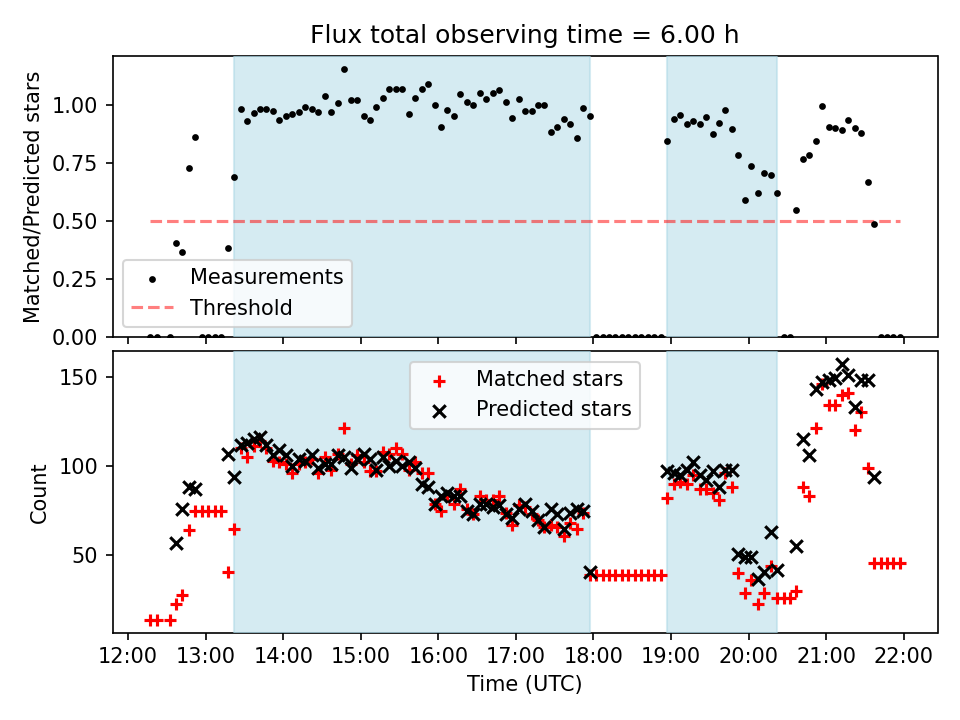 Flux total observing time = 6.00 h

Matched/Predicted stars

1.00
0.75
0.50
0.25
0.00

Measurements
Threshold

Count

150
100
50

Matched stars
Predicted stars

12:00 13:00 14:00 15:00 16:00 17:00 18:00 19:00 20:00 21:00 22:00

Time (UTC)